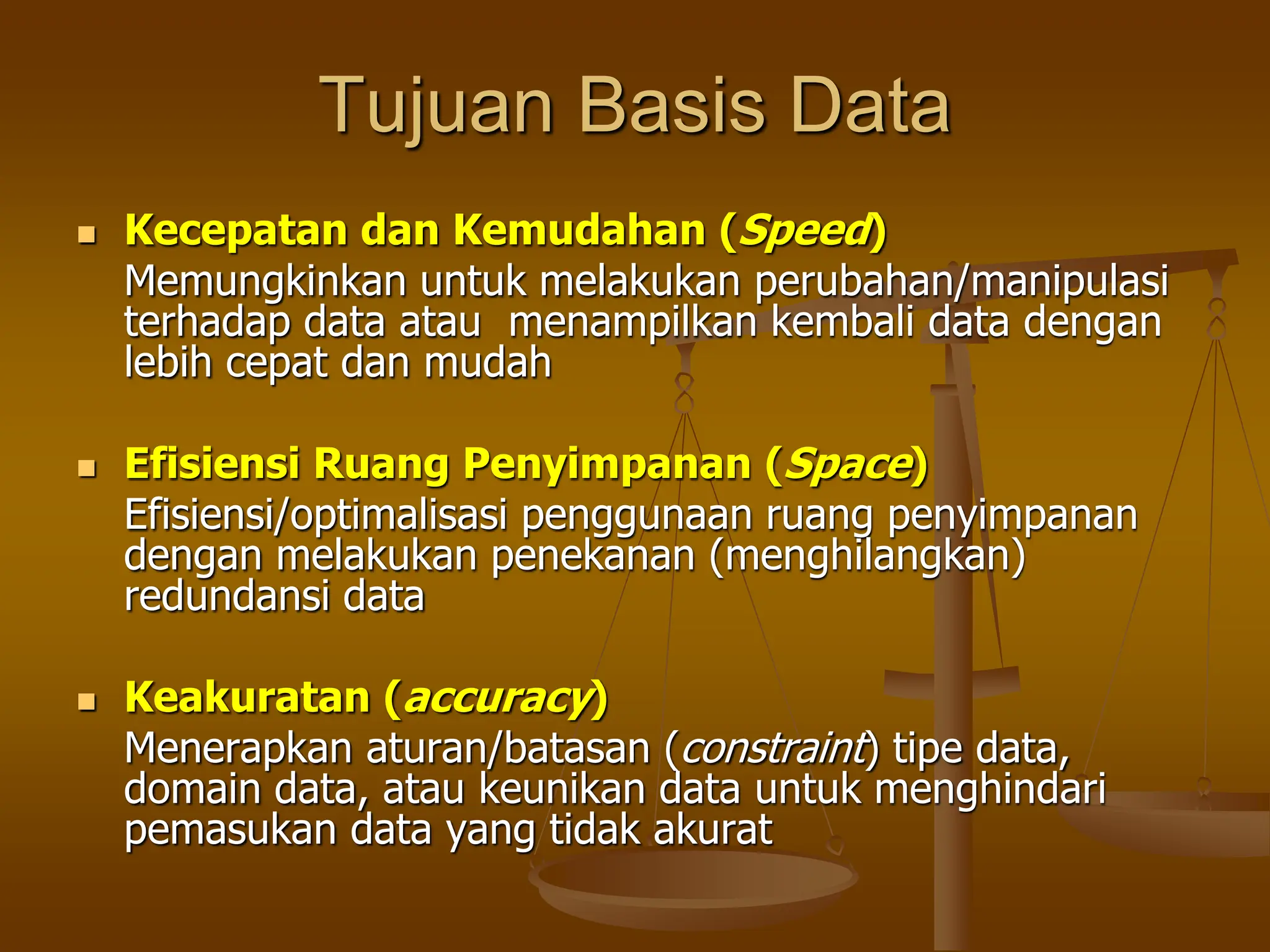 Tujuan Basis Data

Kecepatan dan Kemudahan (Speed)
Memungkinkan untuk melakukan perubahan/manipulasi terhadap data atau menampilkan kembali data dengan lebih cepat dan mudah

Efisiensi Ruang Penyimpanan (Space)
Efisiensi/optimalisasi penggunaan ruang penyimpanan dengan melakukan penekanan (menghilangkan) redundansi data

Keakuratan (accuracy)
Menerapkan aturan/batasan (constraint) tipe data, domain data, atau keunikan data untuk menghindari pemasukan data yang tidak akurat